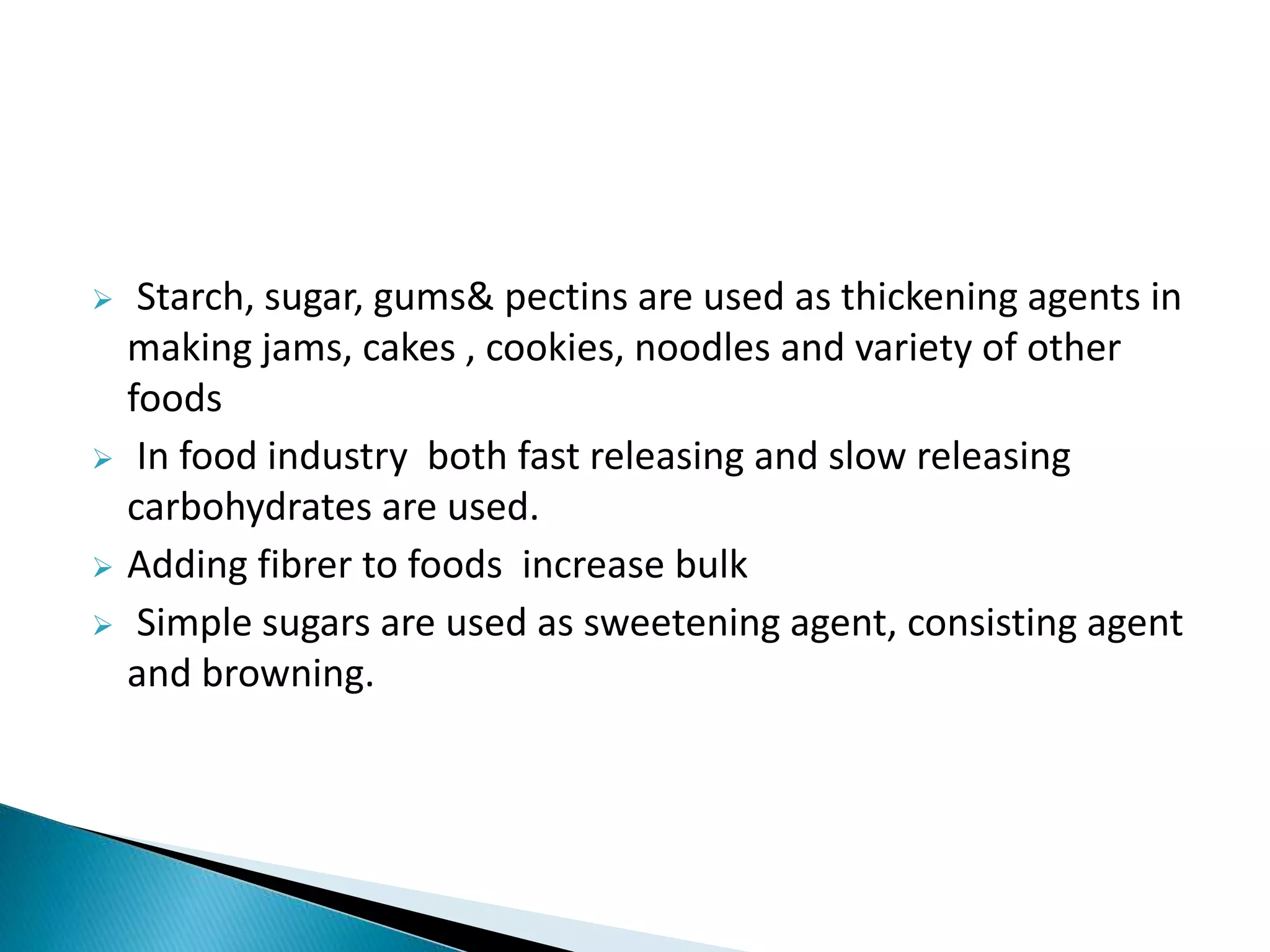 ➢ Starch, sugar, gums& pectins are used as thickening agents in making jams, cakes , cookies, noodles and variety of other foods

➢ In food industry both fast releasing and slow releasing carbohydrates are used.

➢ Adding fibrer to foods increase bulk

➢ Simple sugars are used as sweetening agent, consisting agent and browning.